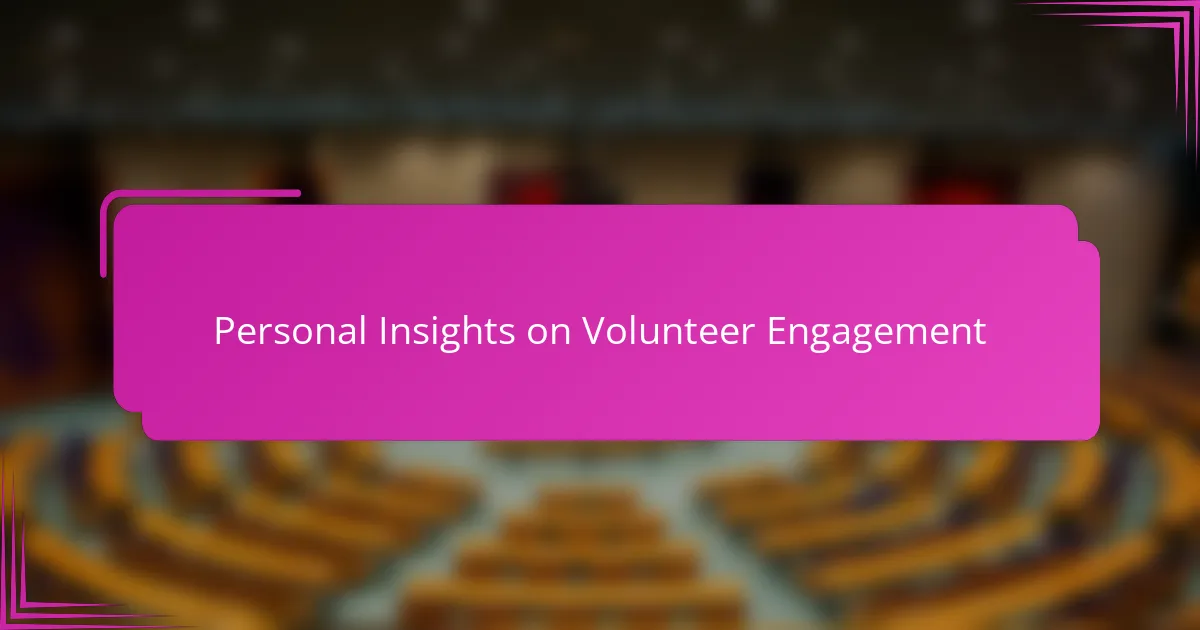 Personal Insights on Volunteer Engagement